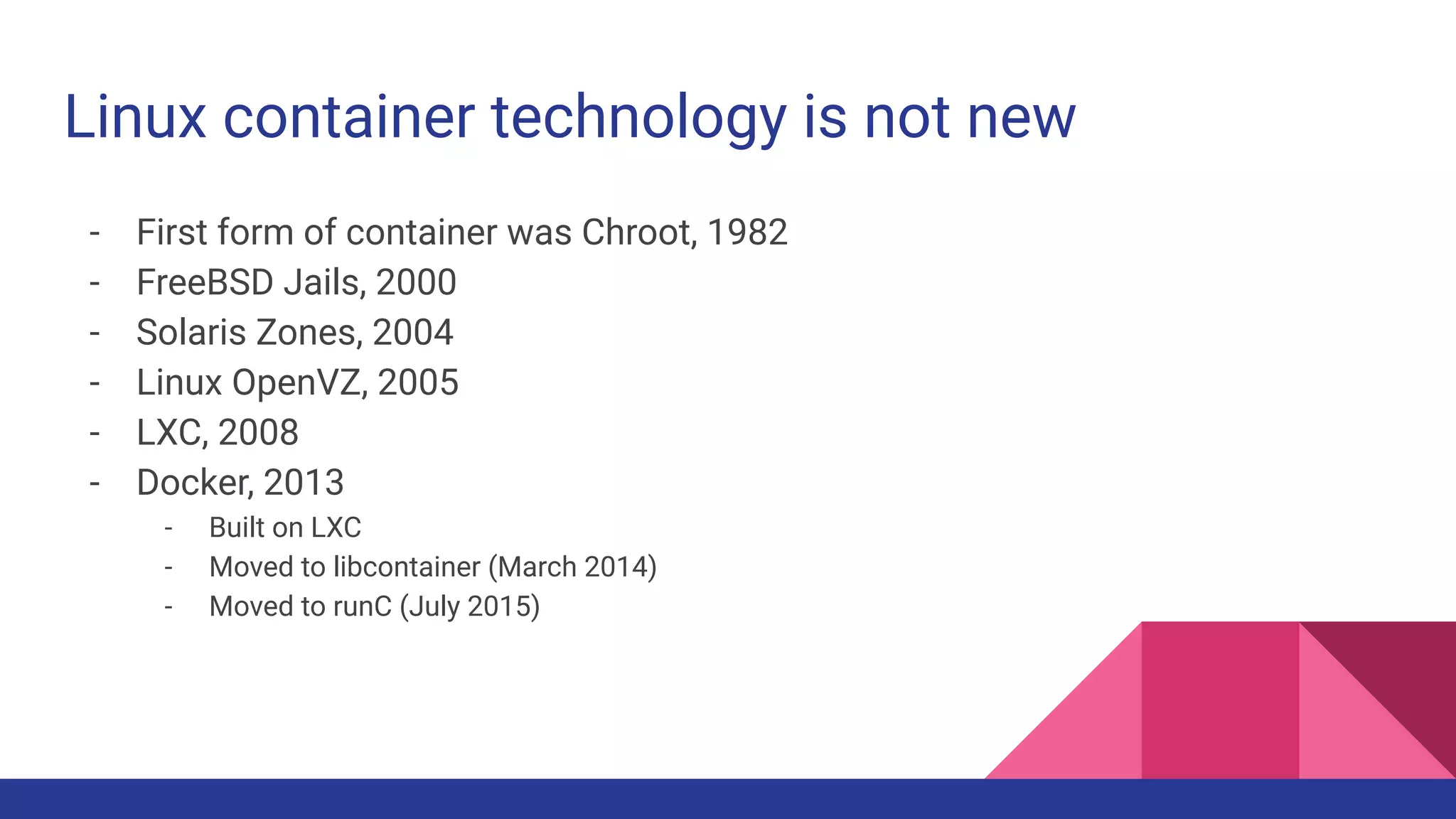 Linux container technology is not new

- First form of container was Chroot, 1982
- FreeBSD Jails, 2000
- Solaris Zones, 2004
- Linux OpenVZ, 2005
- LXC, 2008
- Docker, 2013
  - Built on LXC
  - Moved to libcontainer (March 2014)
  - Moved to runC (July 2015)